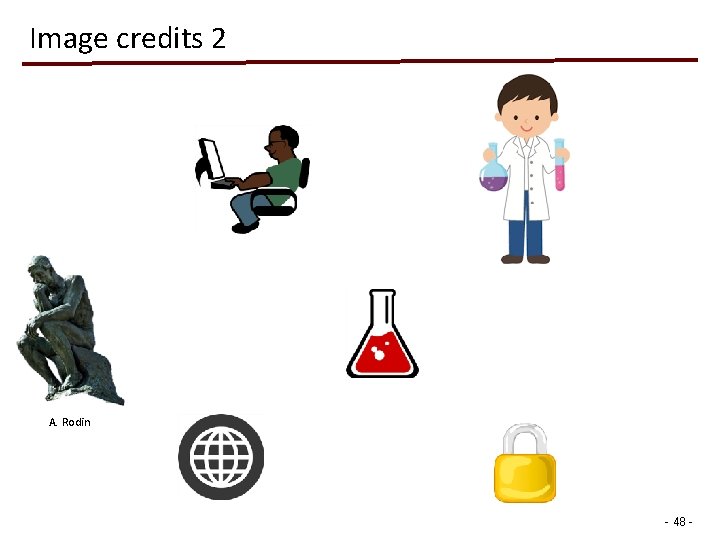 Image credits 2

A. Rodin

- 48 -